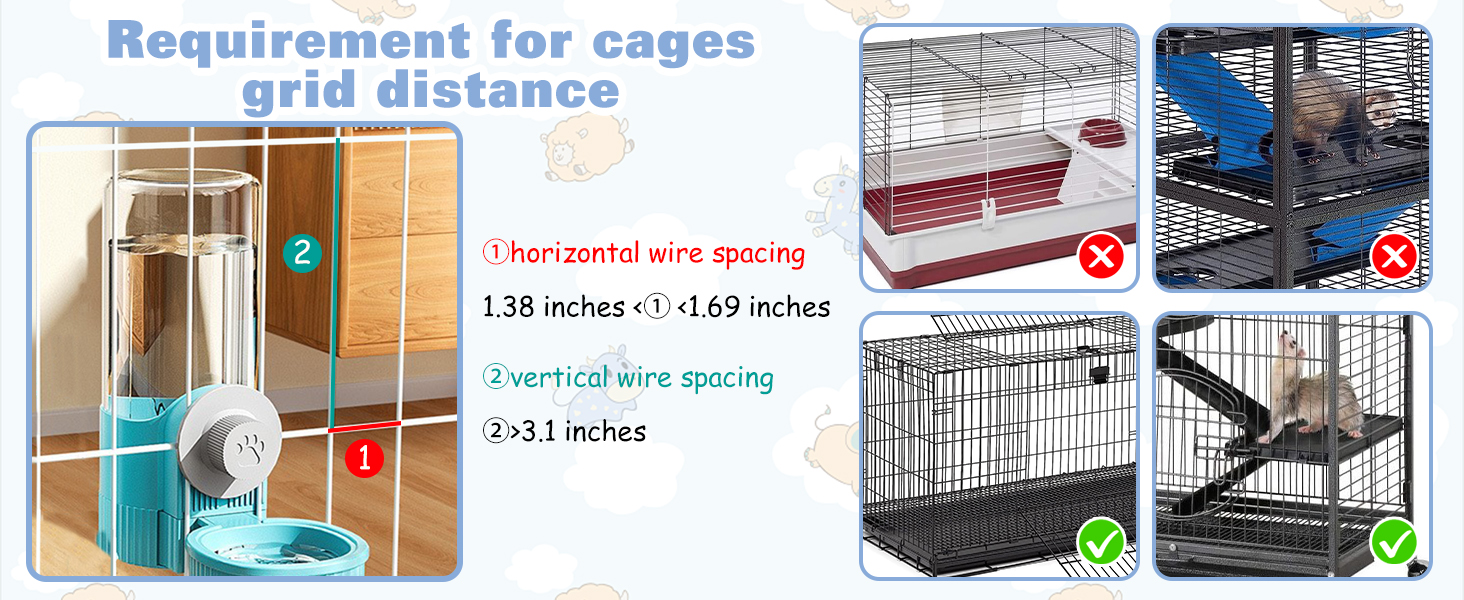 Requirement for cages grid distance

2

1

①horizontal wire spacing

1.38 inches <① <1.69 inches

②vertical wire spacing

②>3.1 inches